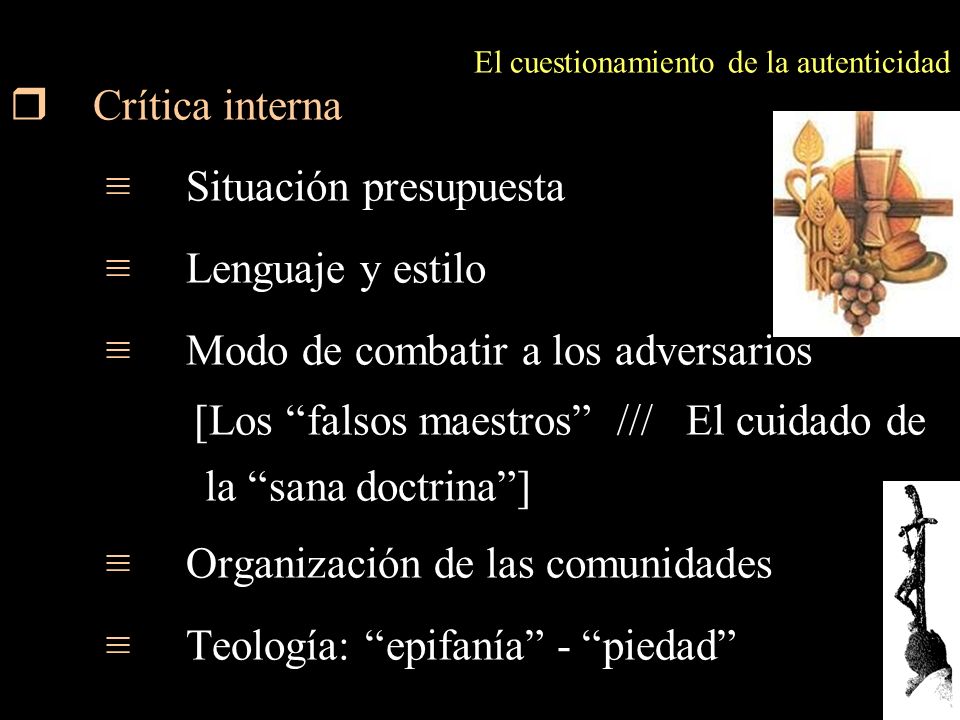 El cuestionamiento de la autenticidad

❒ Crítica interna

≡ Situación presupuesta

≡ Lenguaje y estilo

≡ Modo de combatir a los adversarios
[Los “falsos maestros” /// El cuidado de la “sana doctrina”]

≡ Organización de las comunidades

≡ Teología: “epifanía” - “piedad”